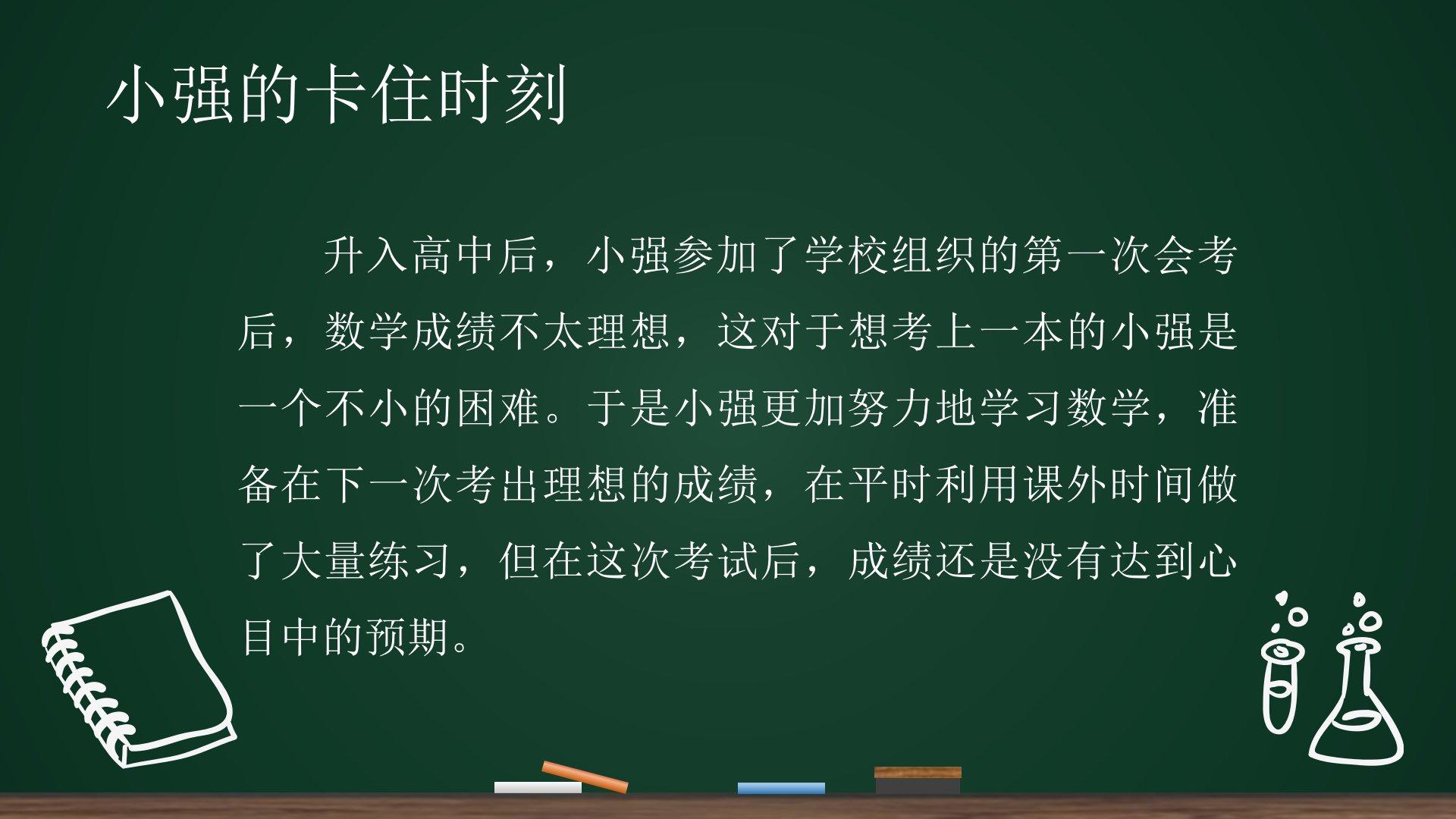 小强的卡住时刻

升入高中后，小强参加了学校组织的第一次会考后，数学成绩不太理想，这对于想考上一本的小强是一个不小的困难。于是小强更加努力地学习数学，准备在下一次考出理想的成绩，在平时利用课外时间做了大量练习，但在这次考试后，成绩还是没有达到心目中的预期。